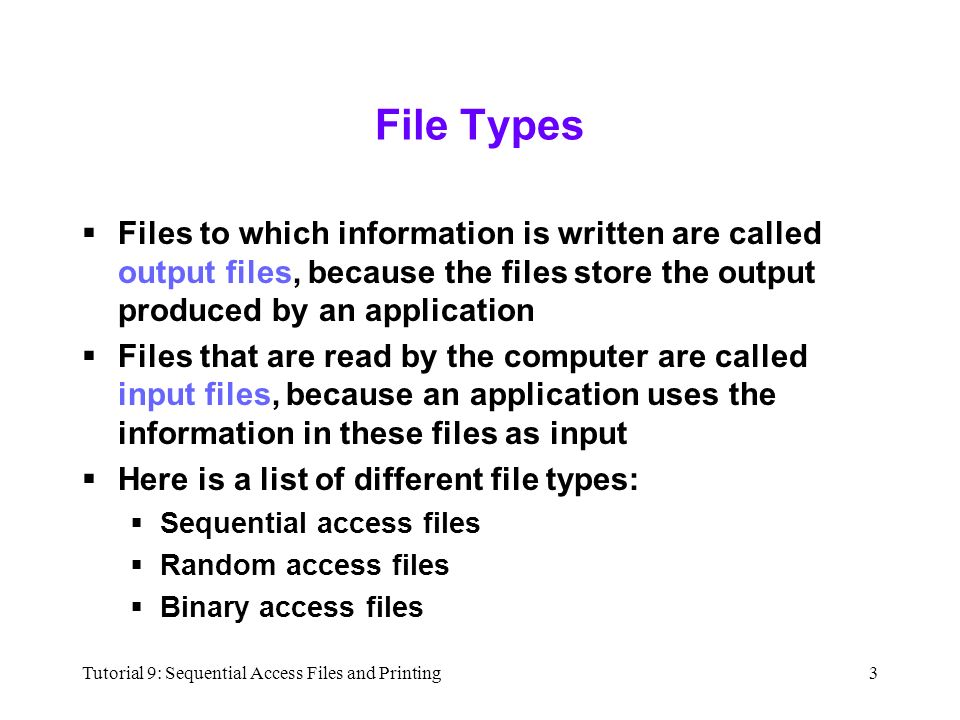 File Types

▪ Files to which information is written are called output files, because the files store the output produced by an application

▪ Files that are read by the computer are called input files, because an application uses the information in these files as input

▪ Here is a list of different file types:

▪ Sequential access files

▪ Random access files

▪ Binary access files

Tutorial 9: Sequential Access Files and Printing

3